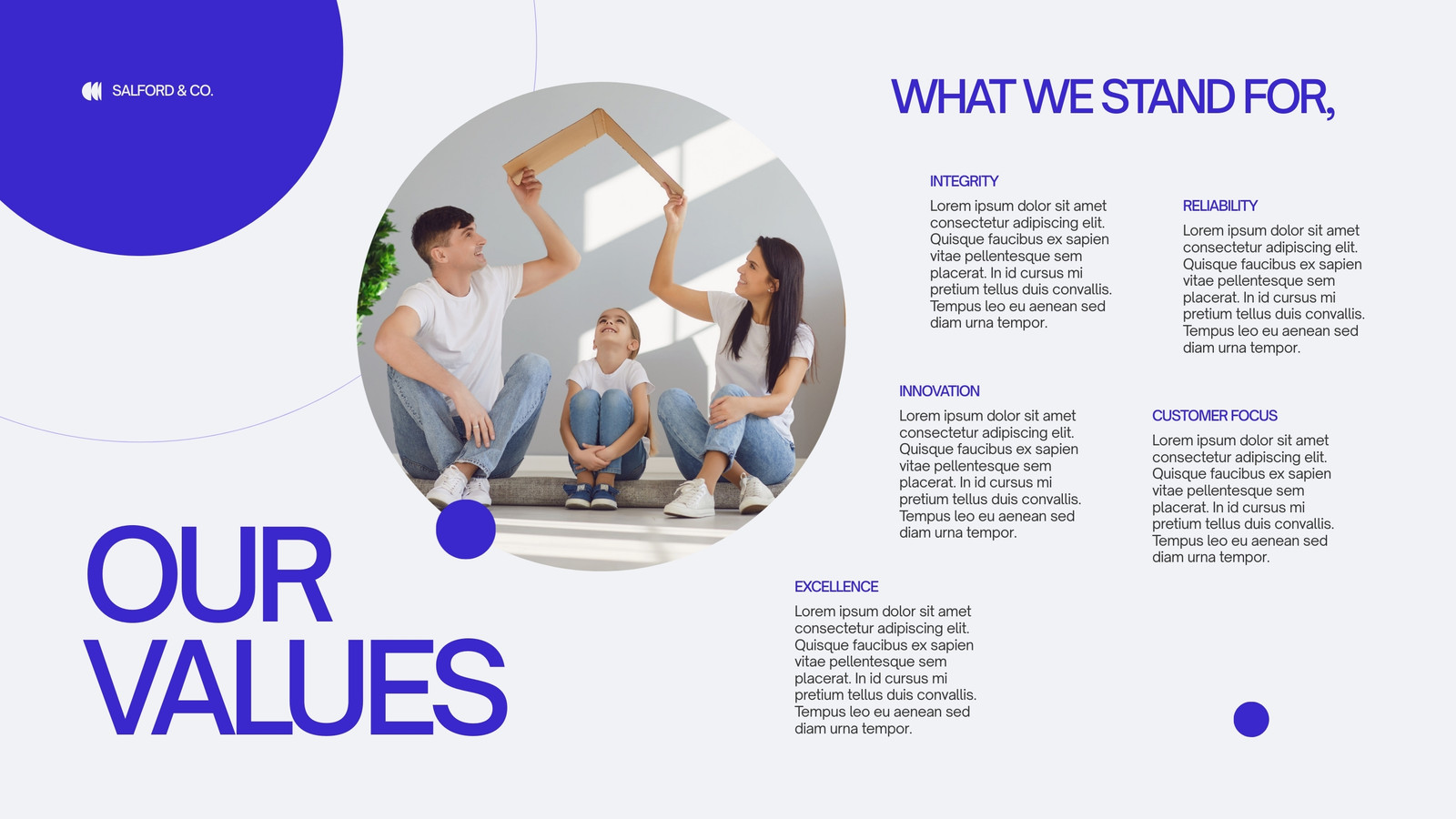 SALFORD & CO.

WHAT WE STAND FOR,

INTEGRITY

Lorem ipsum dolor sit amet consectetur adipiscing elit. Quisque faucibus ex sapien vitae pellentesque sem placerat. In id cursus mi pretium tellus duis convallis. Tempus leo eu aenean sed diam urna tempor.

RELIABILITY

Lorem ipsum dolor sit amet consectetur adipiscing elit. Quisque faucibus ex sapien vitae pellentesque sem placerat. In id cursus mi pretium tellus duis convallis. Tempus leo eu aenean sed diam urna tempor.

INNOVATION

Lorem ipsum dolor sit amet consectetur adipiscing elit. Quisque faucibus ex sapien vitae pellentesque sem placerat. In id cursus mi pretium tellus duis convallis. Tempus leo eu aenean sed diam urna tempor.

CUSTOMER FOCUS

Lorem ipsum dolor sit amet consectetur adipiscing elit. Quisque faucibus ex sapien vitae pellentesque sem placerat. In id cursus mi pretium tellus duis convallis. Tempus leo eu aenean sed diam urna tempor.

EXCELLENCE

Lorem ipsum dolor sit amet consectetur adipiscing elit. Quisque faucibus ex sapien vitae pellentesque sem placerat. In id cursus mi pretium tellus duis convallis. Tempus leo eu aenean sed diam urna tempor.

OUR VALUES